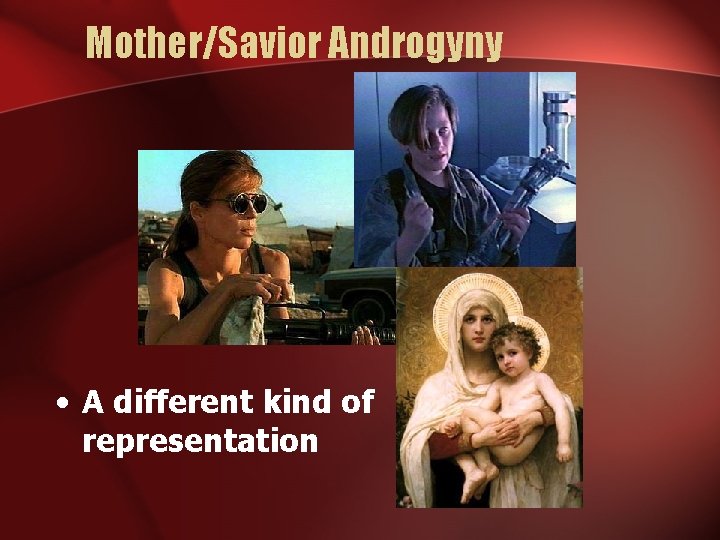 Mother/Savior Androgyny

• A different kind of representation